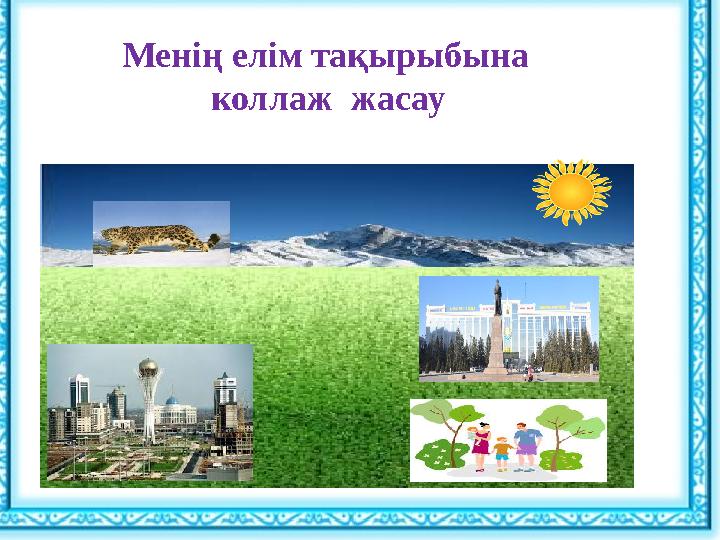 Менің елім тақырыбына коллаж жасау